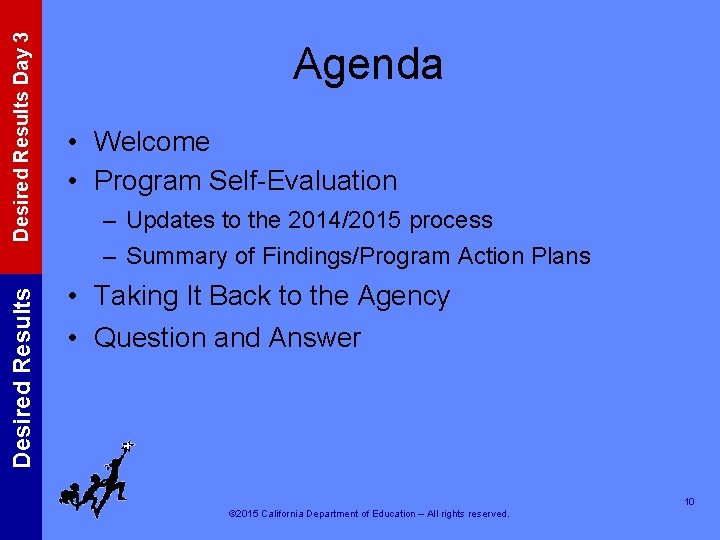 Desired Results Day 3

Desired Results

Agenda

• Welcome
• Program Self-Evaluation
– Updates to the 2014/2015 process
– Summary of Findings/Program Action Plans
• Taking It Back to the Agency
• Question and Answer

10

©2015 California Department of Education – All rights reserved.